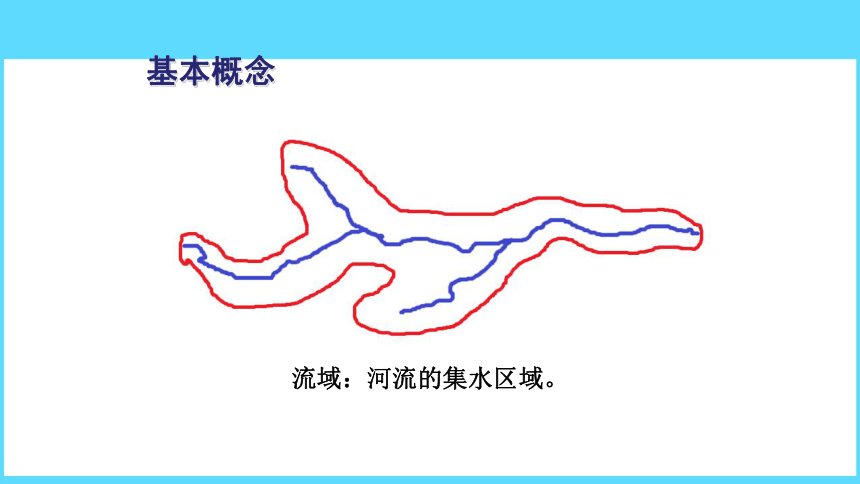 基本概念

流域：河流的集水区域。